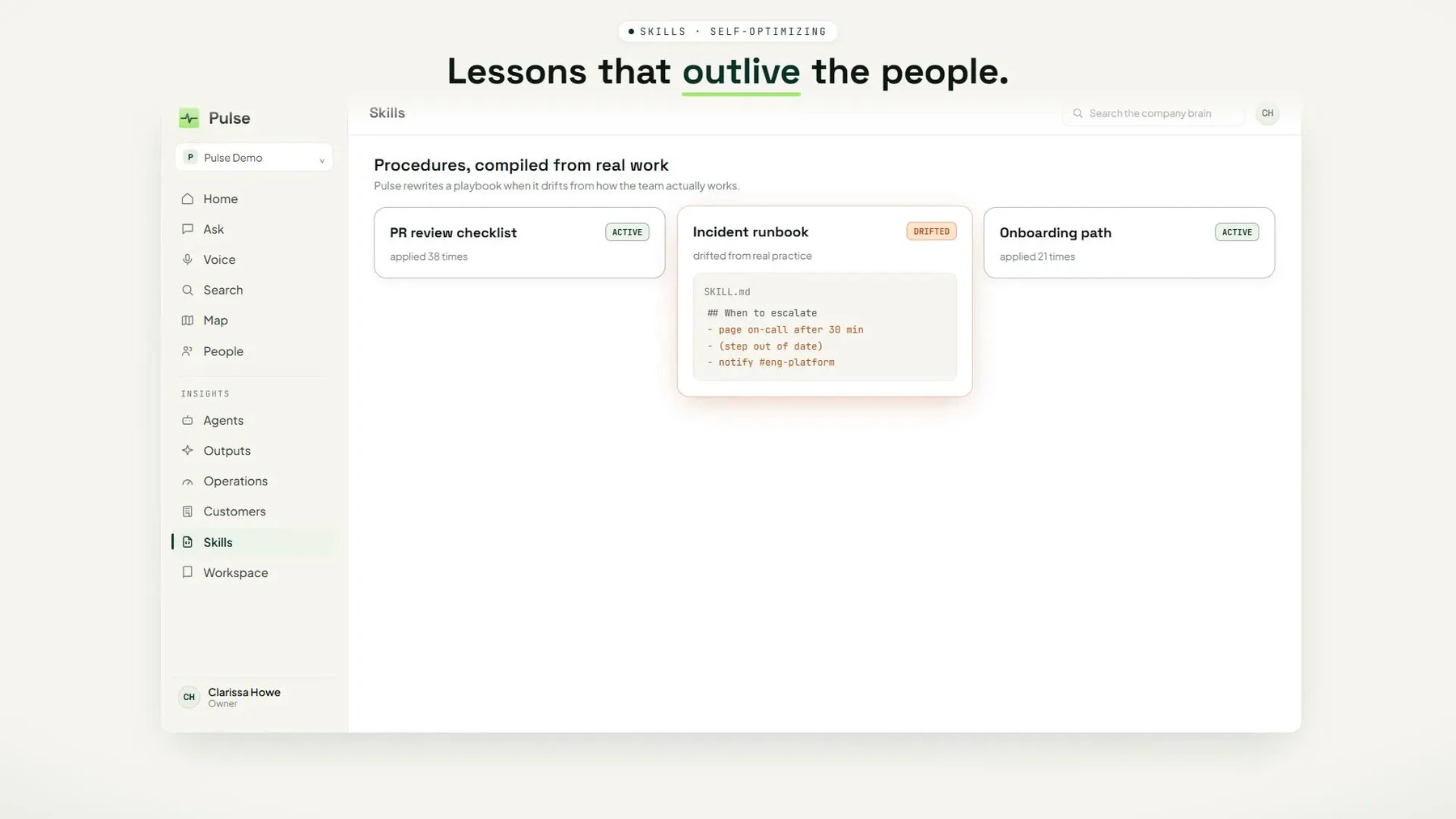 SKILLS · SELF-OPTIMIZING

Lessons that outlive the people.

Pulse

P Pulse Demo

Home
Ask
Voice
Search
Map
People

INSIGHTS
Agents
Outputs
Operations
Customers
Skills
Workspace

CH Clarissa Howe
Owner

Skills

Search the company brain

CH

Procedures, compiled from real work

Pulse rewrites a playbook when it drifts from how the team actually works.

PR review checklist
ACTIVE
applied 38 times

Incident runbook
DRIFTED
drifted from real practice

SKILL.md
## When to escalate
- page on-call after 30 min
- (step out of date)
- notify #eng-platform

Onboarding path
ACTIVE
applied 21 times